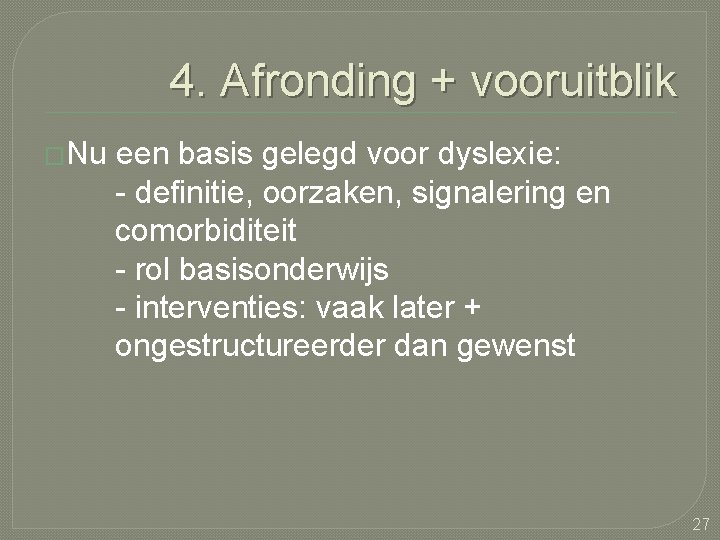 4. Afronding + vooruitblik

Nu een basis gelegd voor dyslexie:
- definitie, oorzaken, signalering en comorbiditeit
- rol basisonderwijs
- interventies: vaak later + ongestructureerder dan gewenst

27